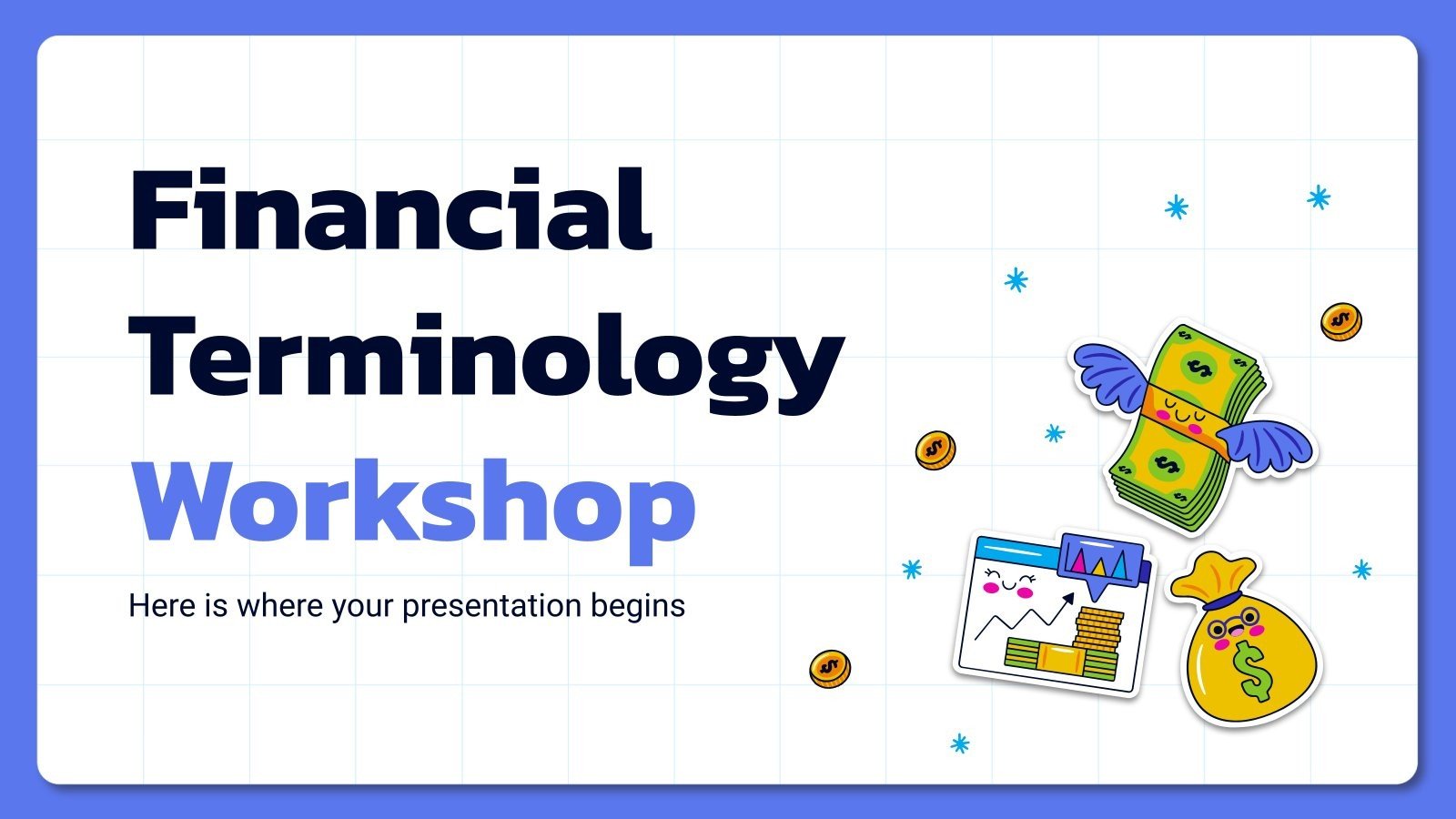 Financial Terminology Workshop

Here is where your presentation begins